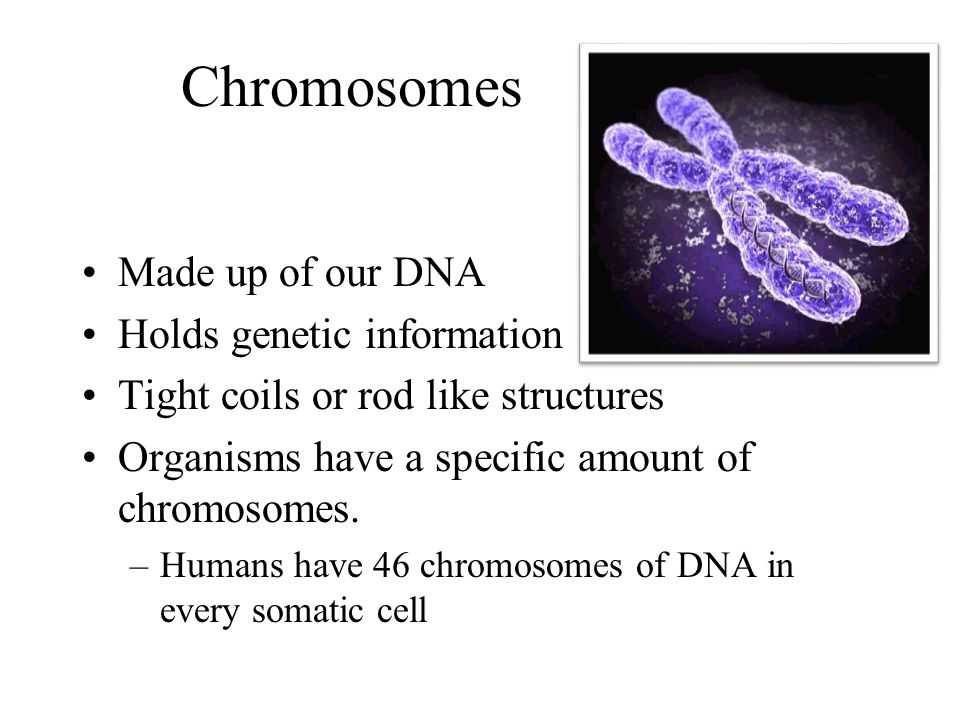 Chromosomes

• Made up of our DNA
• Holds genetic information
• Tight coils or rod like structures
• Organisms have a specific amount of chromosomes.
– Humans have 46 chromosomes of DNA in every somatic cell